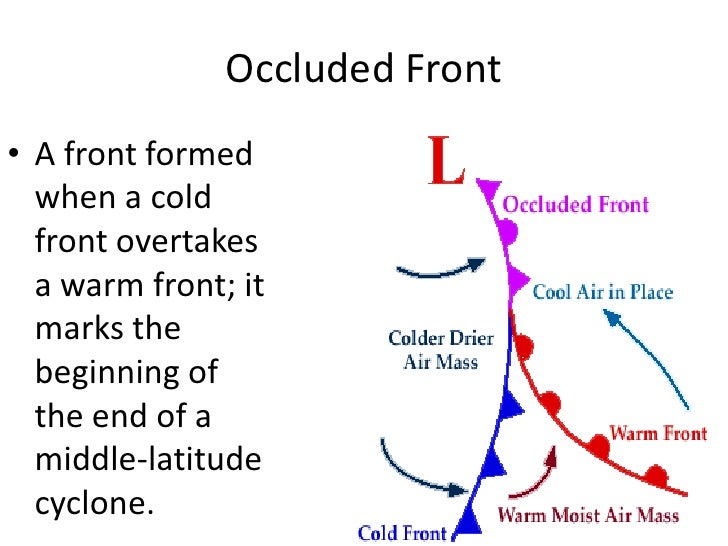 Occluded Front

• A front formed when a cold front overtakes a warm front; it marks the beginning of the end of a middle-latitude cyclone.

L
Occluded Front
Cool Air in Place
Colder Drier Air Mass
Warm Front
Warm Moist Air Mass
Cold Front